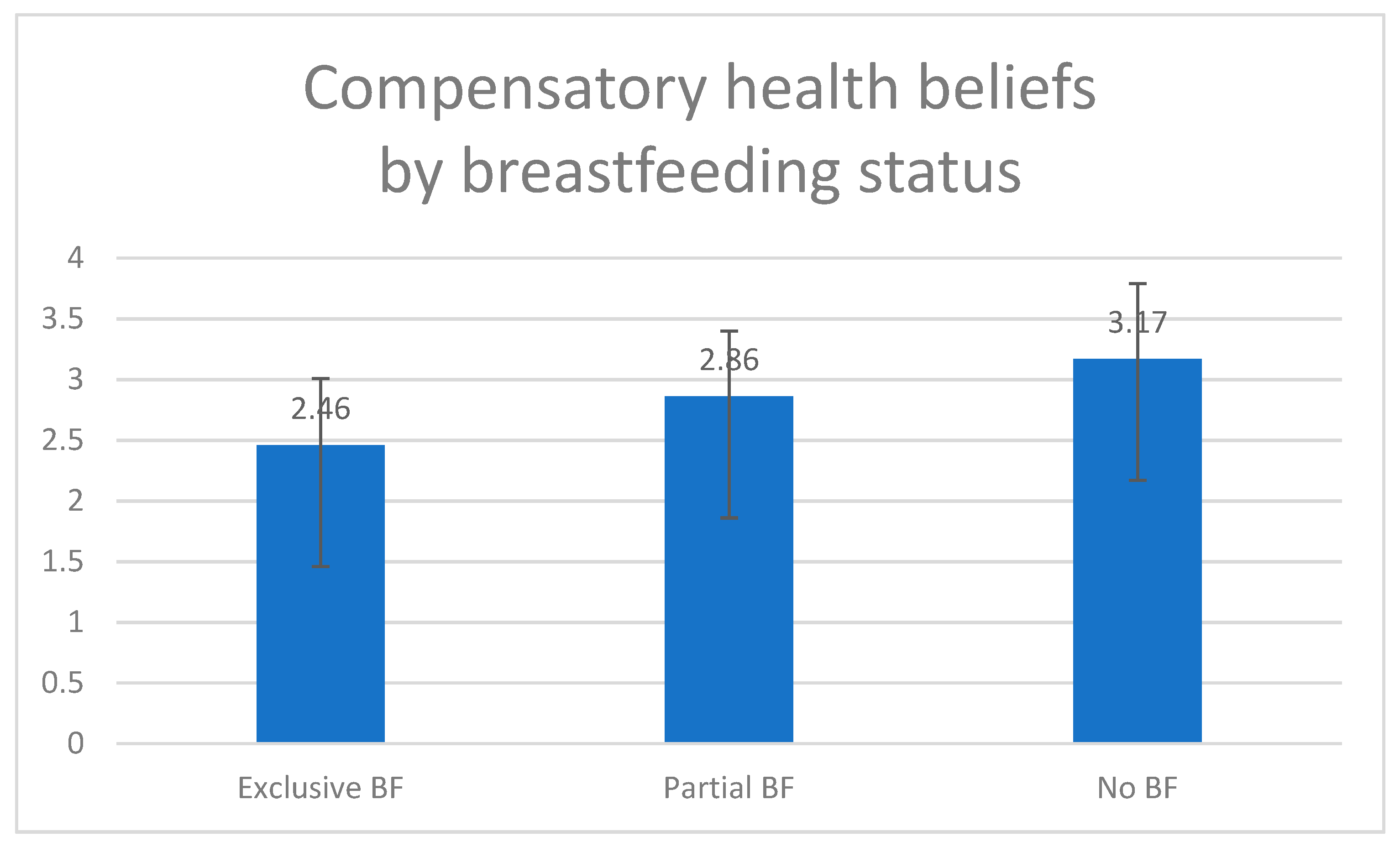 Compensatory health beliefs by breastfeeding status

4
3.5
3
2.5
2
1.5
1
0.5
0

2.46
2.86
3.17

Exclusive BF
Partial BF
No BF